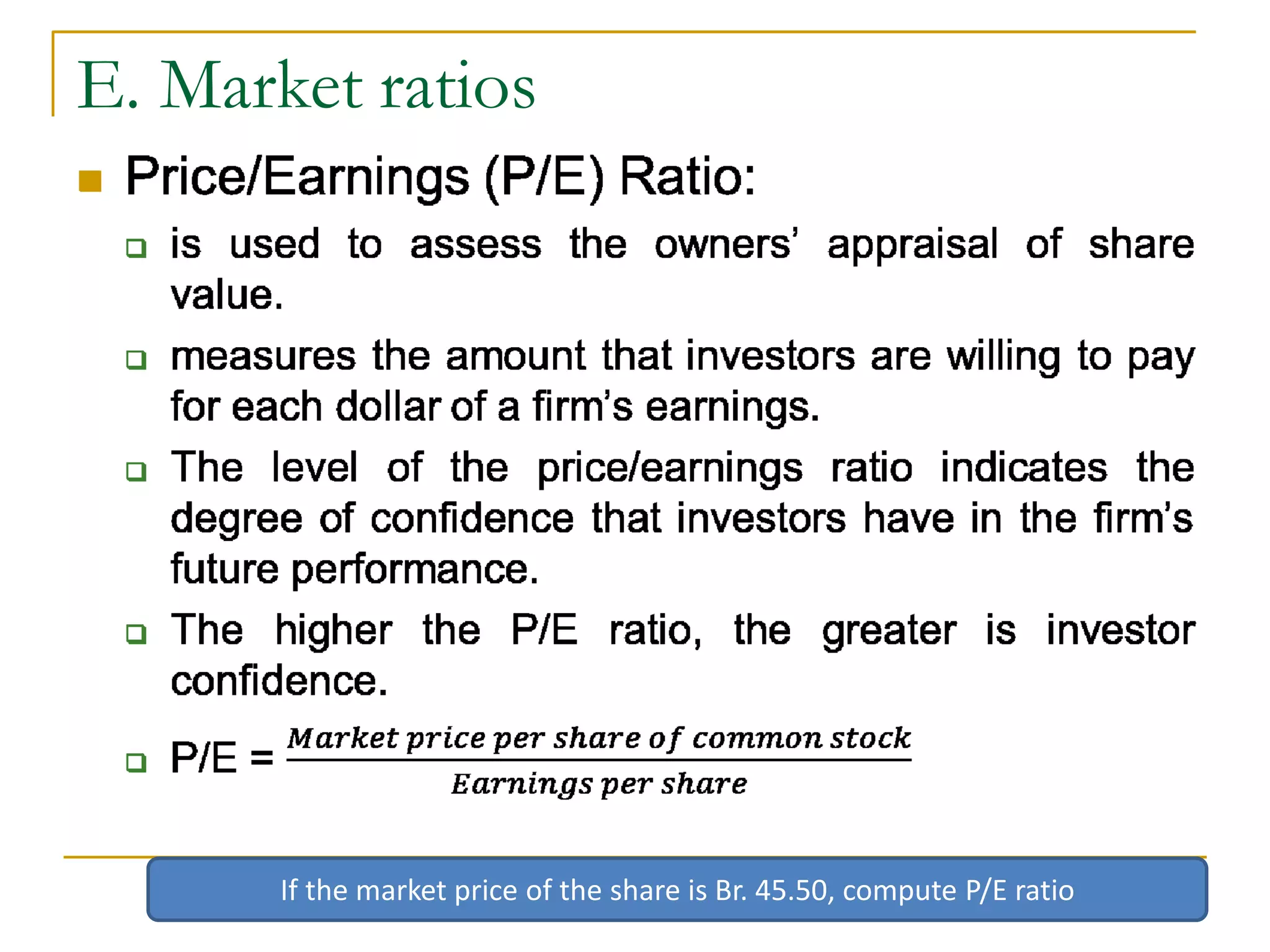 E. Market ratios

Price/Earnings (P/E) Ratio:

is used to assess the owners' appraisal of share value.

measures the amount that investors are willing to pay for each dollar of a firm's earnings.

The level of the price/earnings ratio indicates the degree of confidence that investors have in the firm's future performance.

The higher the P/E ratio, the greater is investor confidence.

P/E = $\frac{Market\ price\ per\ share\ of\ common\ stock}{Earnings\ per\ share}$

If the market price of the share is Br. 45.50, compute P/E ratio